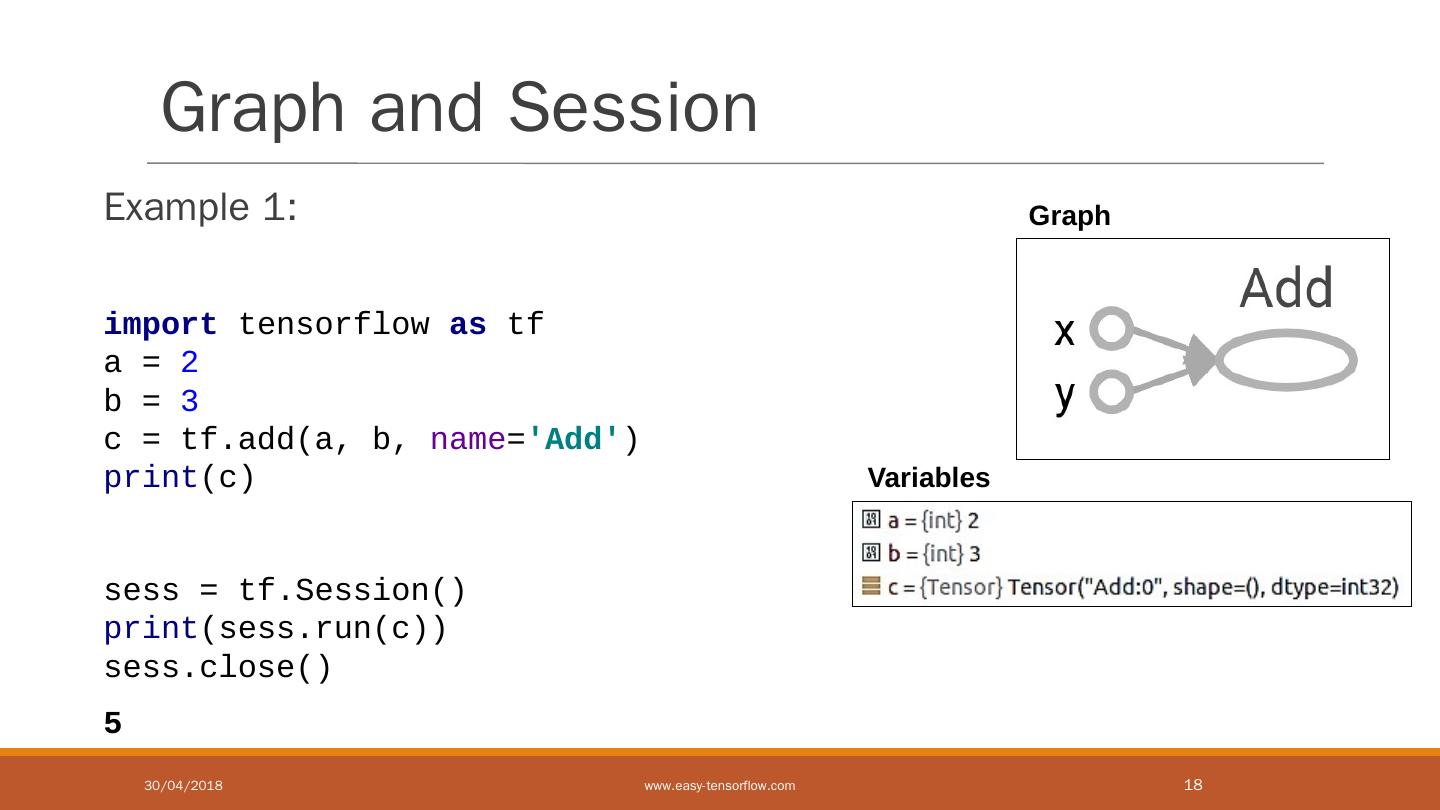 Graph and Session

Example 1:

import tensorflow as tf
a = 2
b = 3
c = tf.add(a, b, name='Add')
print(c)

sess = tf.Session()
print(sess.run(c))
sess.close()

5

Graph

Add
x
y

Variables

a = {int} 2
b = {int} 3
c = {Tensor} Tensor("Add:0", shape=(), dtype=int32)

30/04/2018

www.easy-tensorflow.com

18